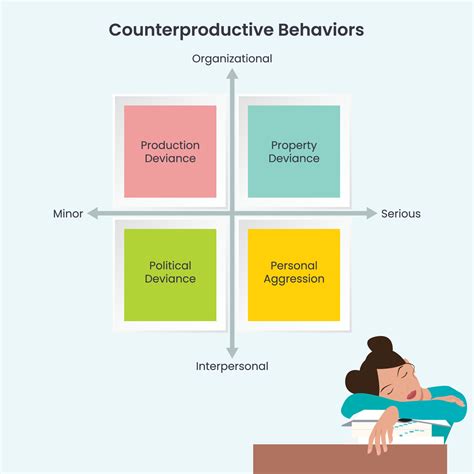 Counterproductive Behaviors

Organizational

Production Deviance

Property Deviance

Minor

Serious

Political Deviance

Personal Aggression

Interpersonal